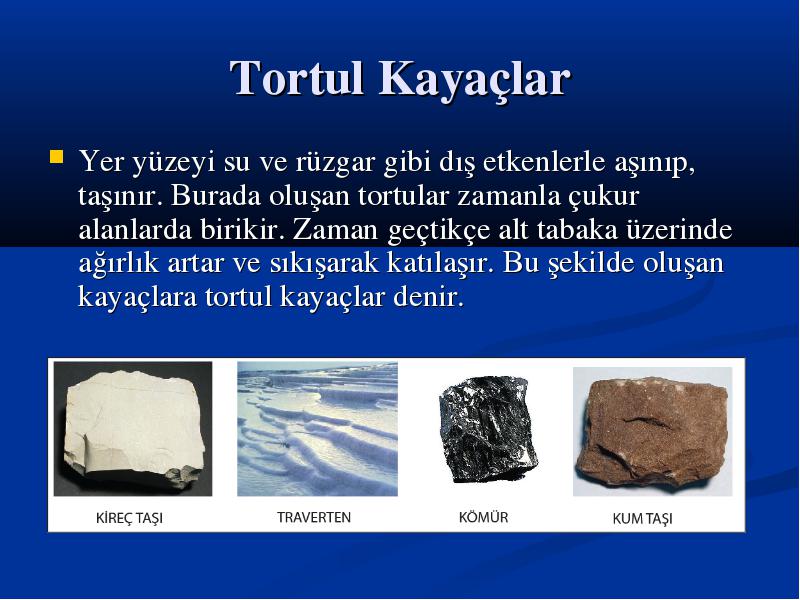 Tortul Kayaçlar

Yer yüzeyi su ve rüzgar gibi dış etkenlerle aşınıp, taşınır. Burada oluşan tortular zamanla çukur alanlarda birikir. Zaman geçtikçe alt tabaka üzerinde ağırlık artar ve sıkışarak katılaşır. Bu şekilde oluşan kayaçlara tortul kayaçlar denir.

KİREÇ TAŞI

TRAVERTEN

KÖMÜR

KUM TAŞI